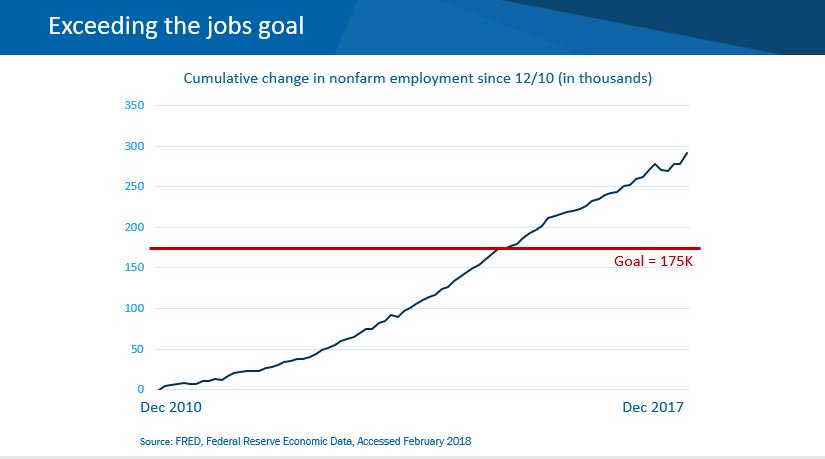 Exceeding the jobs goal

Cumulative change in nonfarm employment since 12/10 (in thousands)

350
300
250
200
150
100
50
0

Goal = 175K

Dec 2010

Dec 2017

Source: FRED, Federal Reserve Economic Data, Accessed February 2018